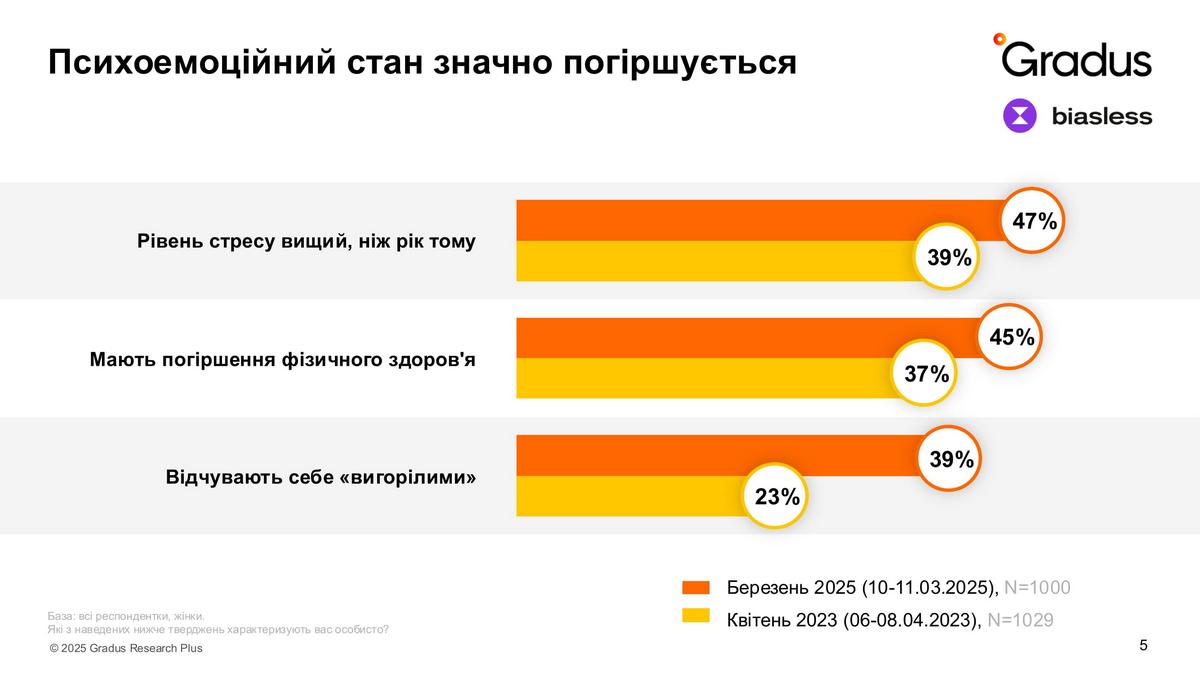 Психоемоційний стан значно погіршується

Gradus

biasless

Рівень стресу вищий, ніж рік тому

47%

39%

Мають погіршення фізичного здоров'я

45%

37%

Відчувають себе «вигорілими»

39%

23%

Березень 2025 (10-11.03.2025), N=1000

Квітень 2023 (06-08.04.2023), N=1029

База: всі респондентки, жінки.
Які з наведених нижче тверджень характеризують вас особисто?

© 2025 Gradus Research Plus

5